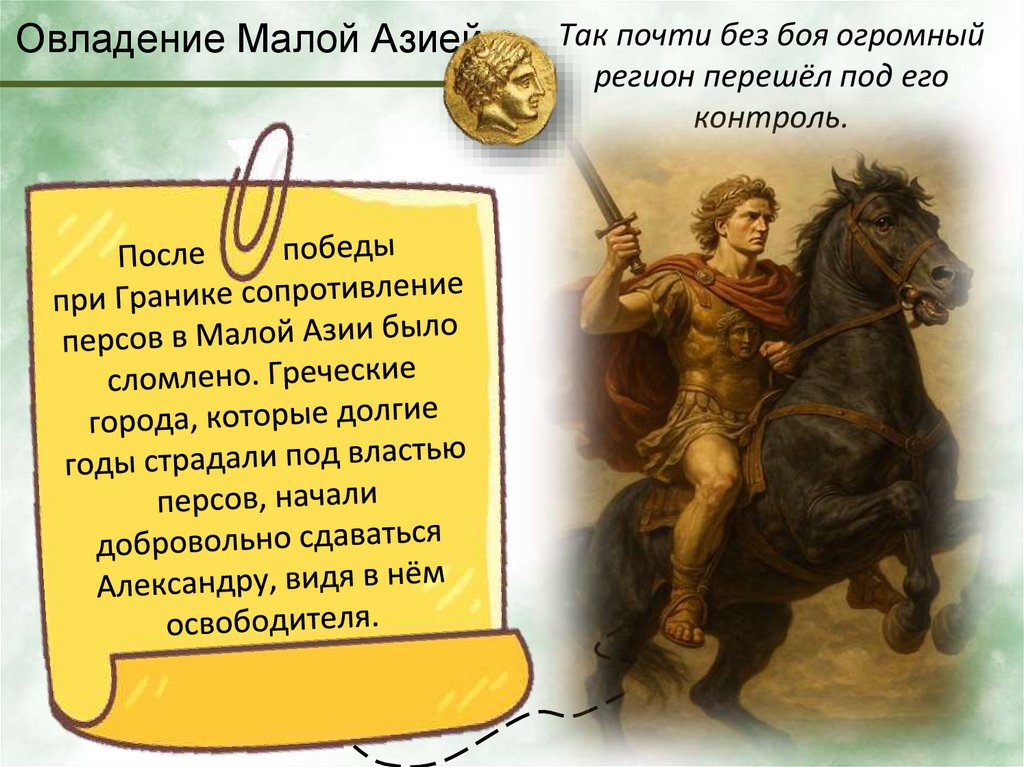 Овладение Малой Азией

Так почти без боя огромный регион перешёл под его контроль.

После победы при Гранике сопротивление персов в Малой Азии было сломлено. Греческие города, которые долгие годы страдали под властью персов, начали добровольно сдаваться Александру, видя в нём освободителя.